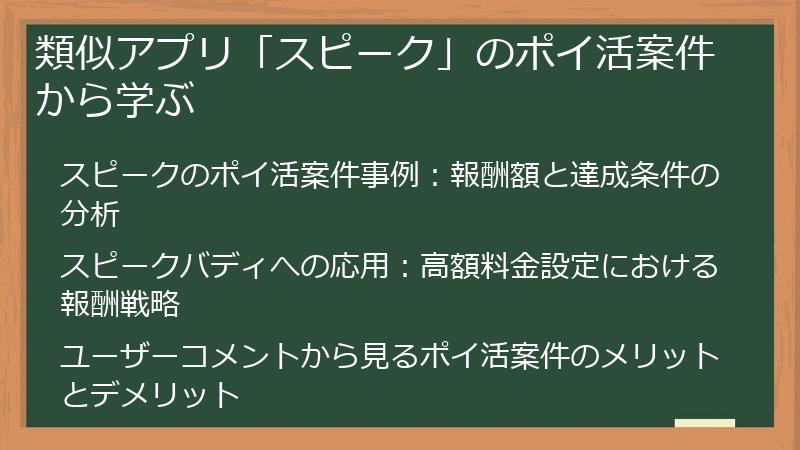 類似アプリ「スピーク」のポイ活案件から学ぶ

スピークのポイ活案件事例：報酬額と達成条件の分析

スピークバディへの応用：高額料金設定における報酬戦略

ユーザーコメントから見るポイ活案件のメリットとデメリット